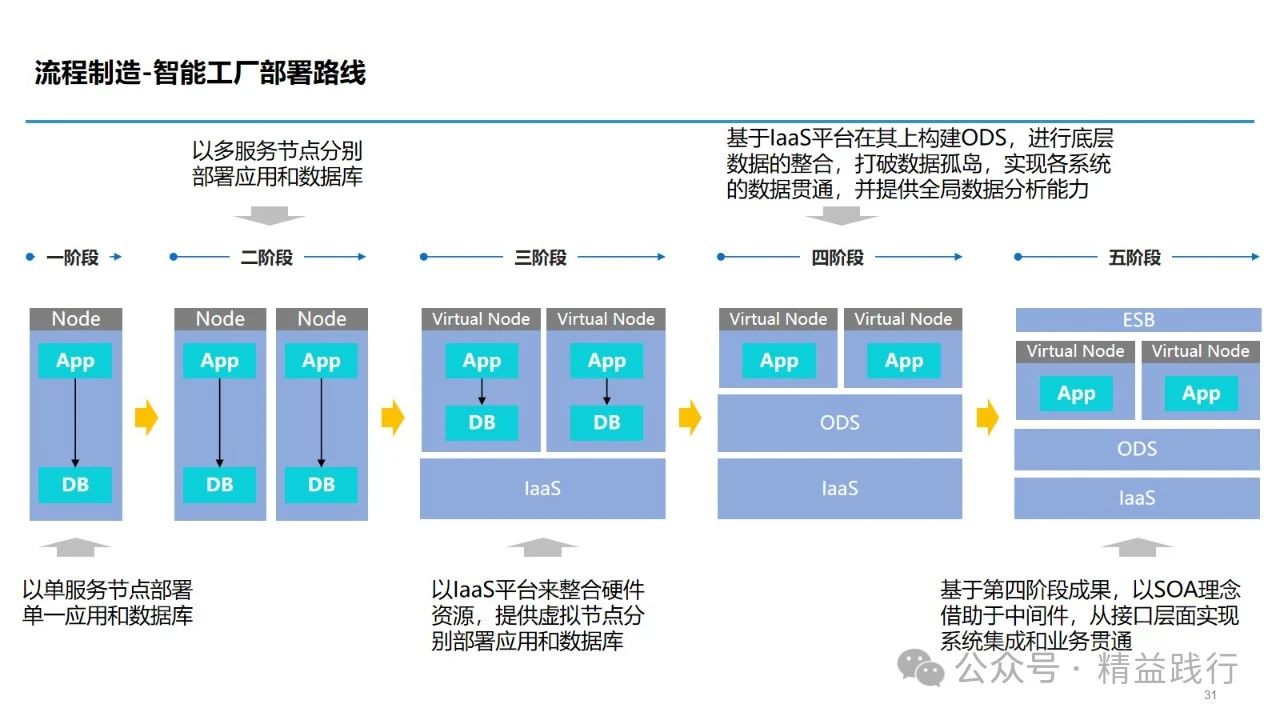 流程制造-智能工厂部署路线

以多服务节点分别部署应用和数据库

基于IaaS平台在其上构建ODS，进行底层数据的整合，打破数据孤岛，实现各系统的数据贯通，并提供全局数据分析能力

一阶段

二阶段

三阶段

四阶段

五阶段

Node
App
DB

Node
App
DB

Node
App
DB

Virtual Node
App
DB

Virtual Node
App
DB

IaaS

Virtual Node
App

Virtual Node
App

ODS

IaaS

ESB

Virtual Node
App

Virtual Node
App

ODS

IaaS

以单服务节点部署单一应用和数据库

以IaaS平台来整合硬件资源，提供虚拟节点分别部署应用和数据库

基于第四阶段成果，以SOA理念借助于中间件，从接口层面实现系统集成和业务贯通

公众号 · 精益践行

31